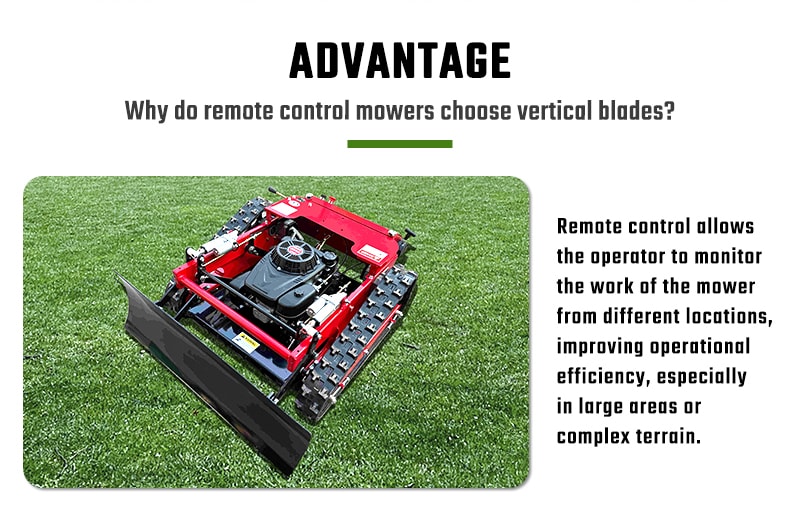 ADVANTAGE

Why do remote control mowers choose vertical blades?

Remote control allows the operator to monitor the work of the mower from different locations, improving operational efficiency, especially in large areas or complex terrain.